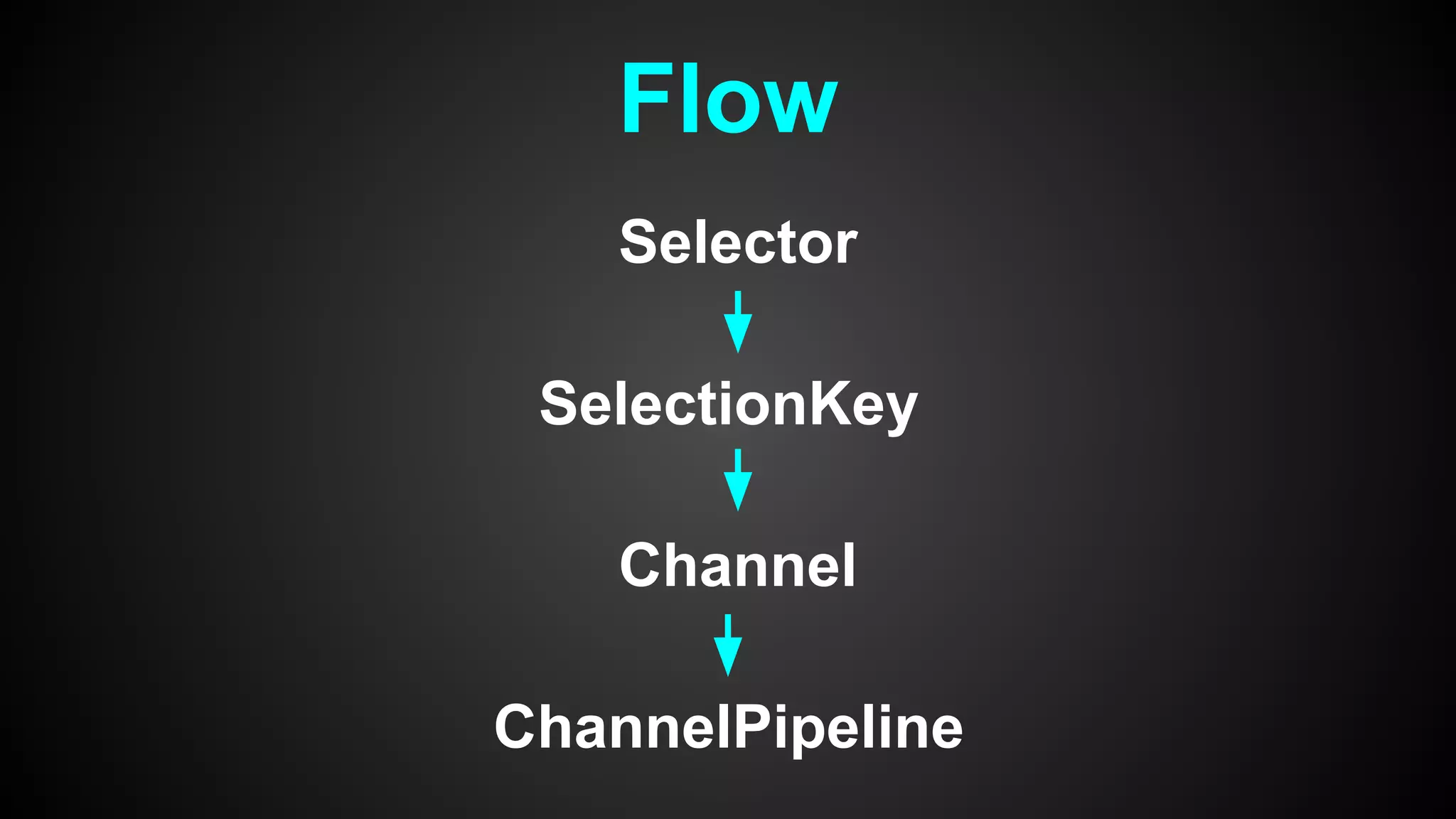 Flow

Selector

SelectionKey

Channel

ChannelPipeline